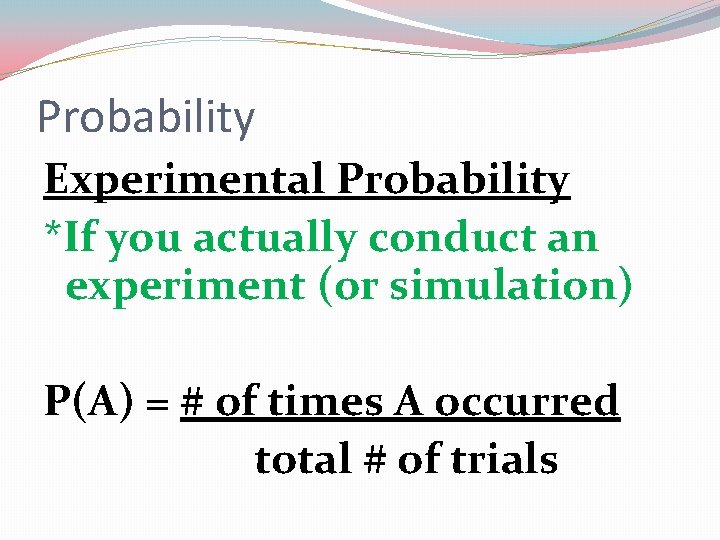 Probability

Experimental Probability

*If you actually conduct an experiment (or simulation)

$P(A) = \frac{\text{\# of times A occurred}}{\text{total \# of trials}}$